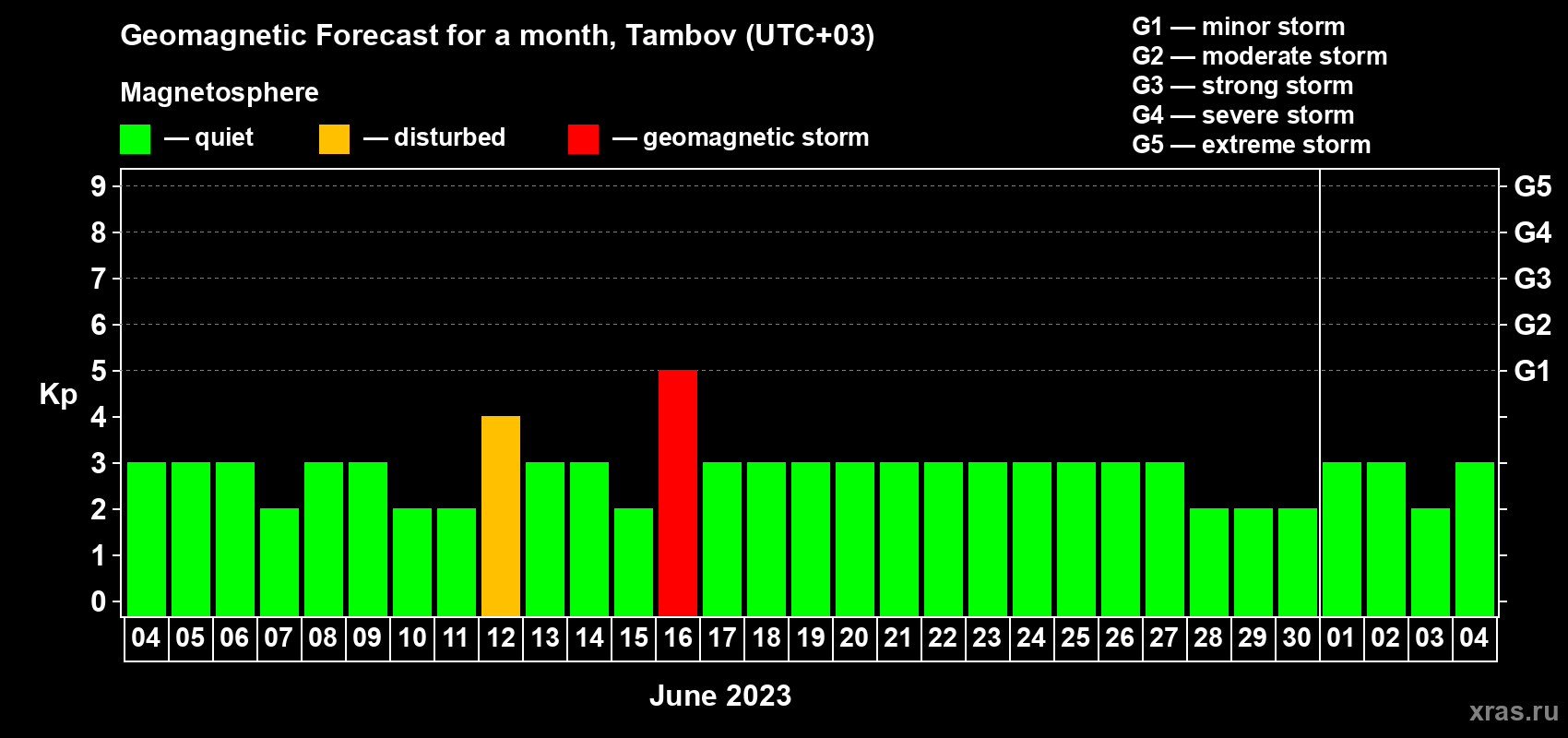 Geomagnetic Forecast for a month, Tambov (UTC+03)

Magnetosphere

— quiet — disturbed — geomagnetic storm

G1 — minor storm
G2 — moderate storm
G3 — strong storm
G4 — severe storm
G5 — extreme storm

Kp

9
8
7
6
5
4
3
2
1
0

G5
G4
G3
G2
G1

04 05 06 07 08 09 10 11 12 13 14 15 16 17 18 19 20 21 22 23 24 25 26 27 28 29 30 01 02 03 04

June 2023

xras.ru